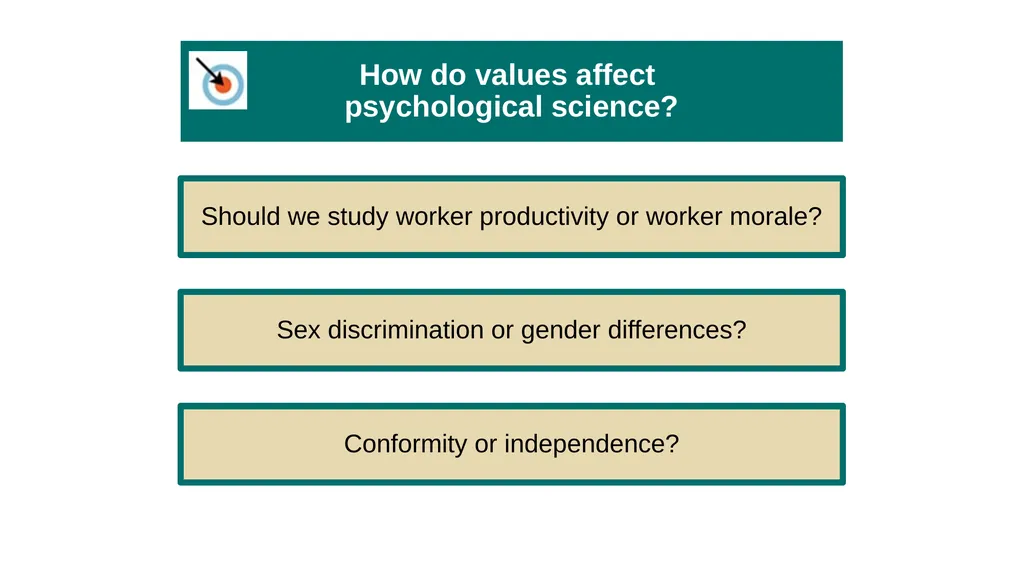 How do values affect psychological science?

Should we study worker productivity or worker morale?

Sex discrimination or gender differences?

Conformity or independence?